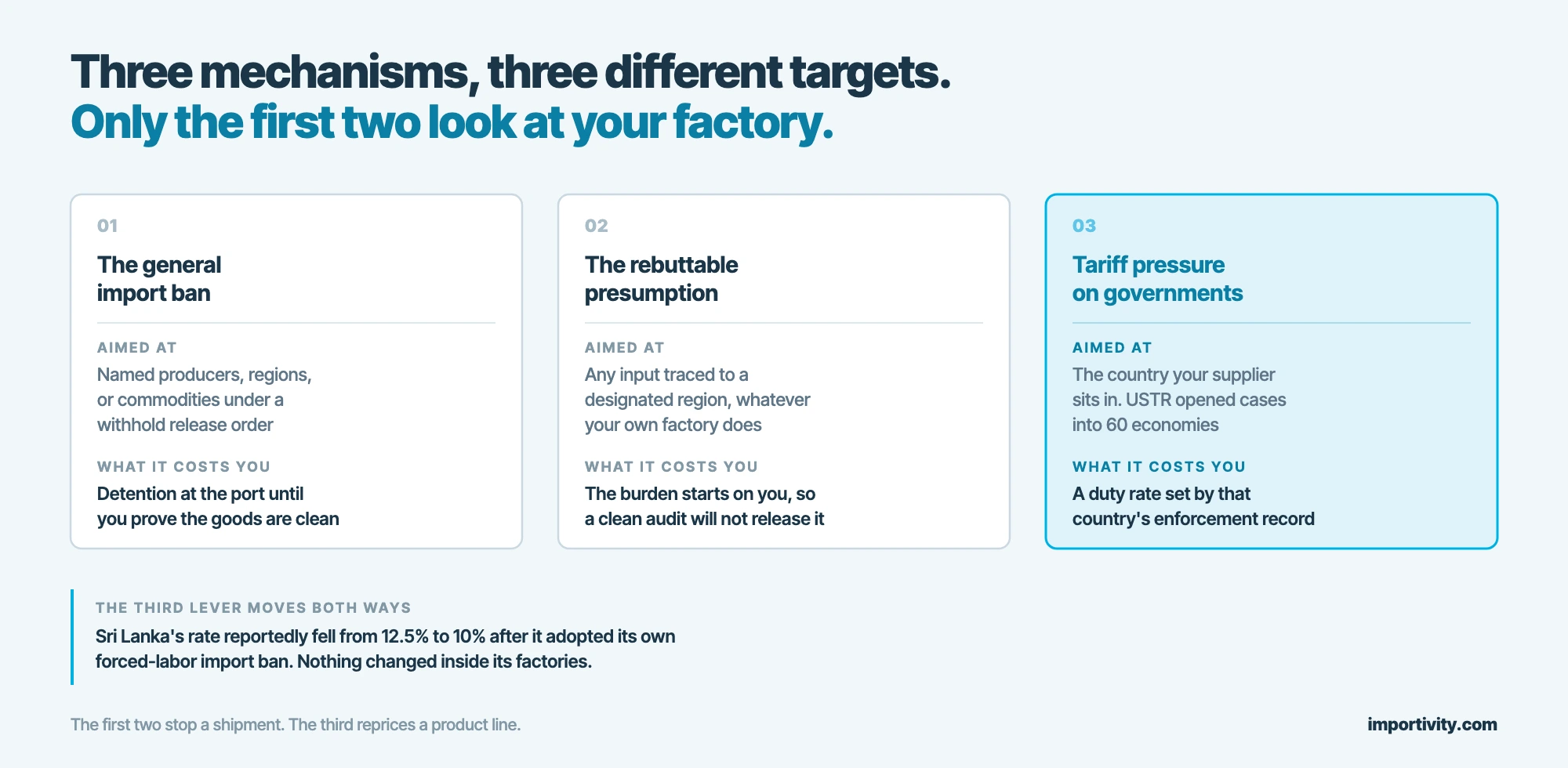 Three mechanisms, three different targets.
Only the first two look at your factory.

01

The general import ban

AIMED AT
Named producers, regions, or commodities under a withhold release order

WHAT IT COSTS YOU
Detention at the port until you prove the goods are clean

02

The rebuttable presumption

AIMED AT
Any input traced to a designated region, whatever your own factory does

WHAT IT COSTS YOU
The burden starts on you, so a clean audit will not release it

03

Tariff pressure on governments

AIMED AT
The country your supplier sits in. USTR opened cases into 60 economies

WHAT IT COSTS YOU
A duty rate set by that country's enforcement record

THE THIRD LEVER MOVES BOTH WAYS
Sri Lanka's rate reportedly fell from 12.5% to 10% after it adopted its own forced-labor import ban. Nothing changed inside its factories.

The first two stop a shipment. The third reprices a product line.

importivity.com